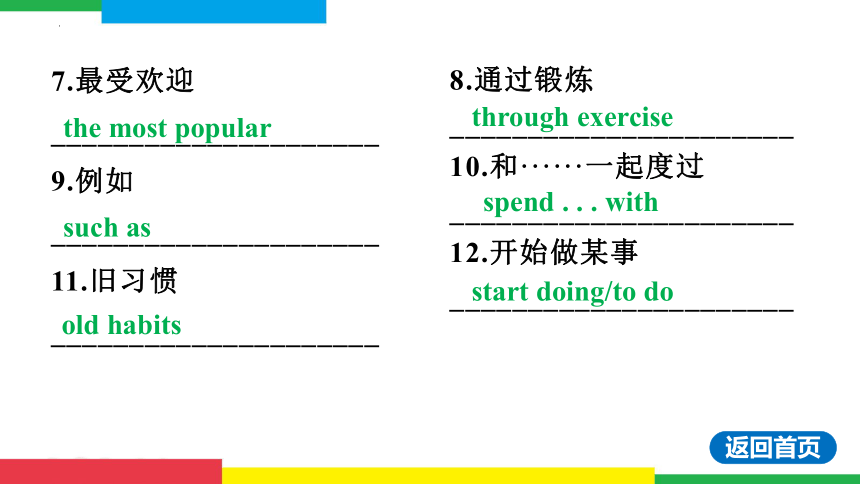 7.最受欢迎

the most popular

9.例如

such as

11.旧习惯

old habits

8.通过锻炼

through exercise

10.和……一起度过

spend . . . with

12.开始做某事

start doing/to do

返回首页